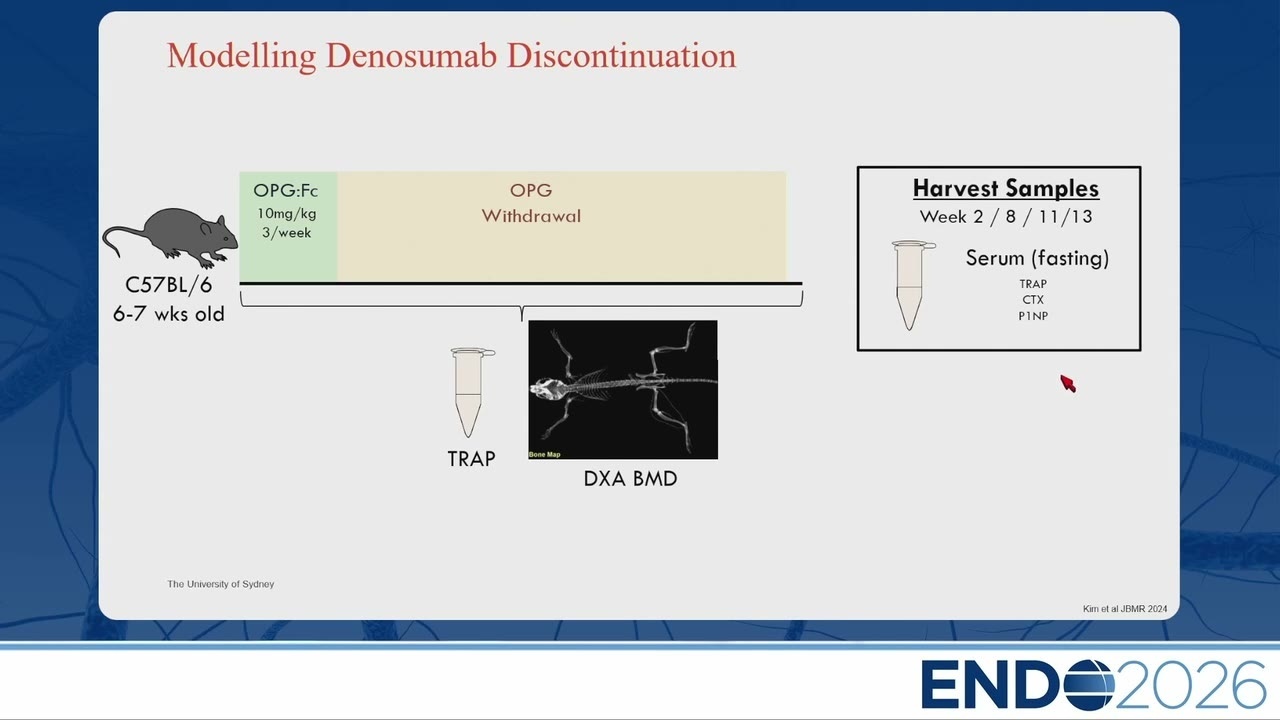 Modelling Denosumab Discontinuation

C57BL/6
6-7 wks old

OPG:Fc
10mg/kg
3/week

OPG
Withdrawal

TRAP

Bone Map

DXA BMD

Harvest Samples
Week 2 / 8 / 11/13

Serum (fasting)
TRAP
CTX
P1NP

The University of Sydney

Kim et al JBMR 2024

ENDO2026